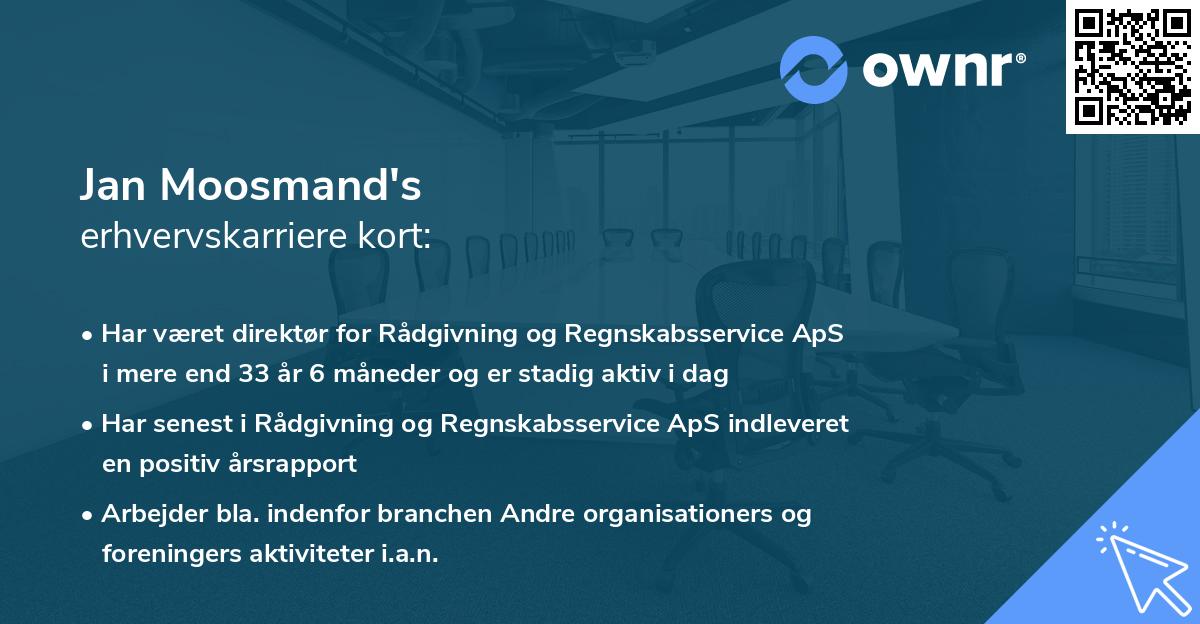 ownr®

Jan Moosmand's
erhvervskarriere kort:

• Har været direktør for Rådgivning og Regnskabsservice ApS i mere end 33 år 6 måneder og er stadig aktiv i dag

• Har senest i Rådgivning og Regnskabsservice ApS indleveret en positiv årsrapport

• Arbejder bla. indenfor branchen Andre organisationers og foreningers aktiviteter i.a.n.